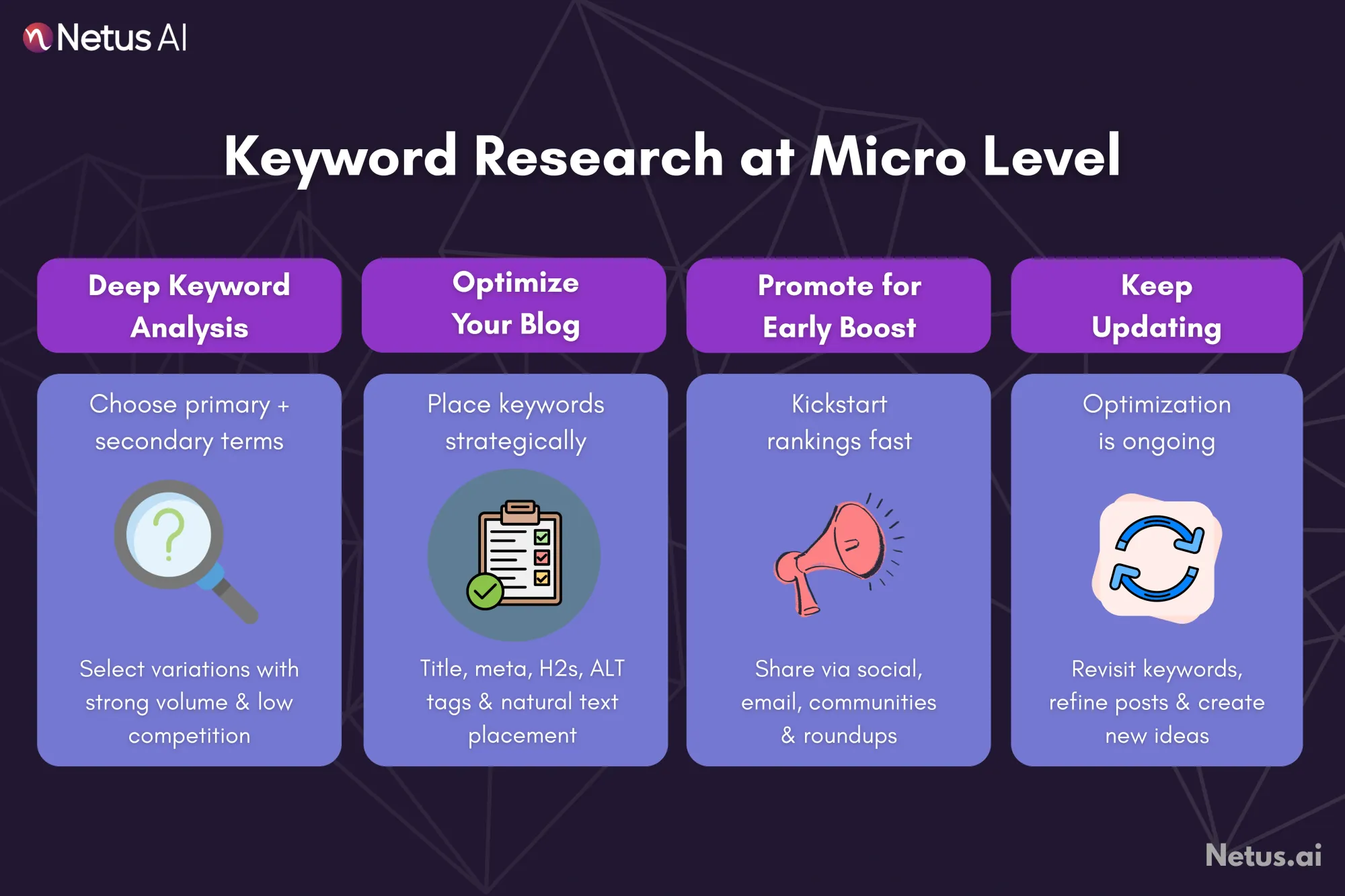 Netus AI

Keyword Research at Micro Level

Deep Keyword Analysis

Choose primary + secondary terms

Select variations with strong volume & low competition

Optimize Your Blog

Place keywords strategically

Title, meta, H2s, ALT tags & natural text placement

Promote for Early Boost

Kickstart rankings fast

Share via social, email, communities & roundups

Keep Updating

Optimization is ongoing

Revisit keywords, refine posts & create new ideas

Netus.ai